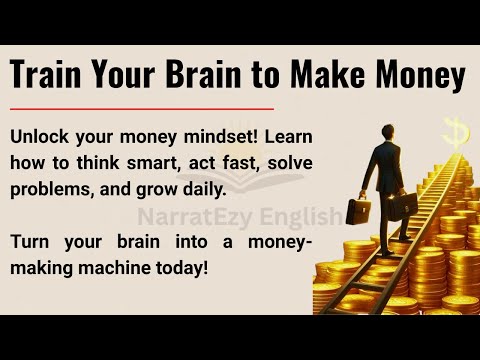 Train Your Brain to Make Money

Unlock your money mindset! Learn how to think smart, act fast, solve problems, and grow daily.

NarratEzy English

Turn your brain into a money-making machine today!

$